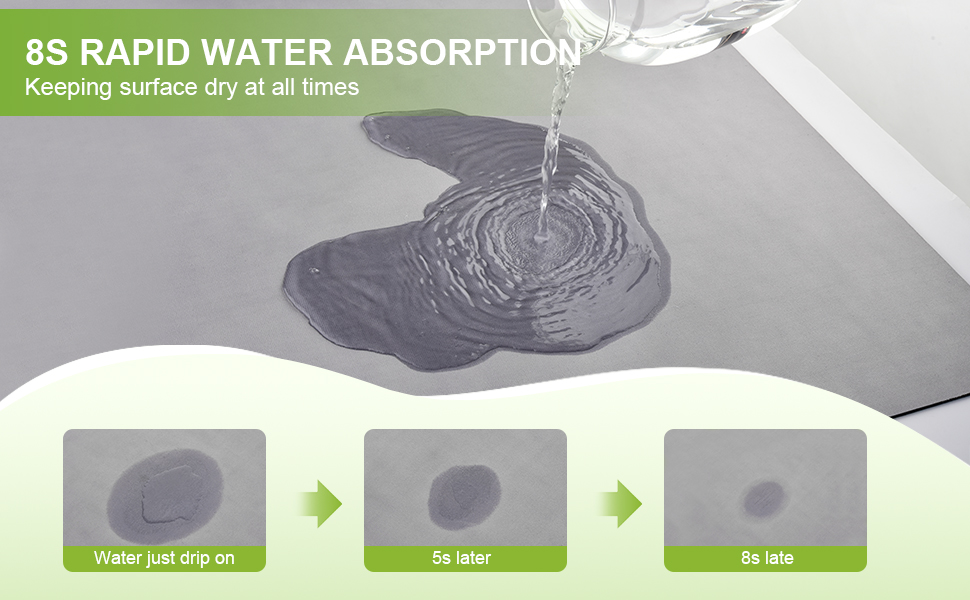 8S RAPID WATER ABSORPTION
Keeping surface dry at all times

Water just drip on

5s later

8s late